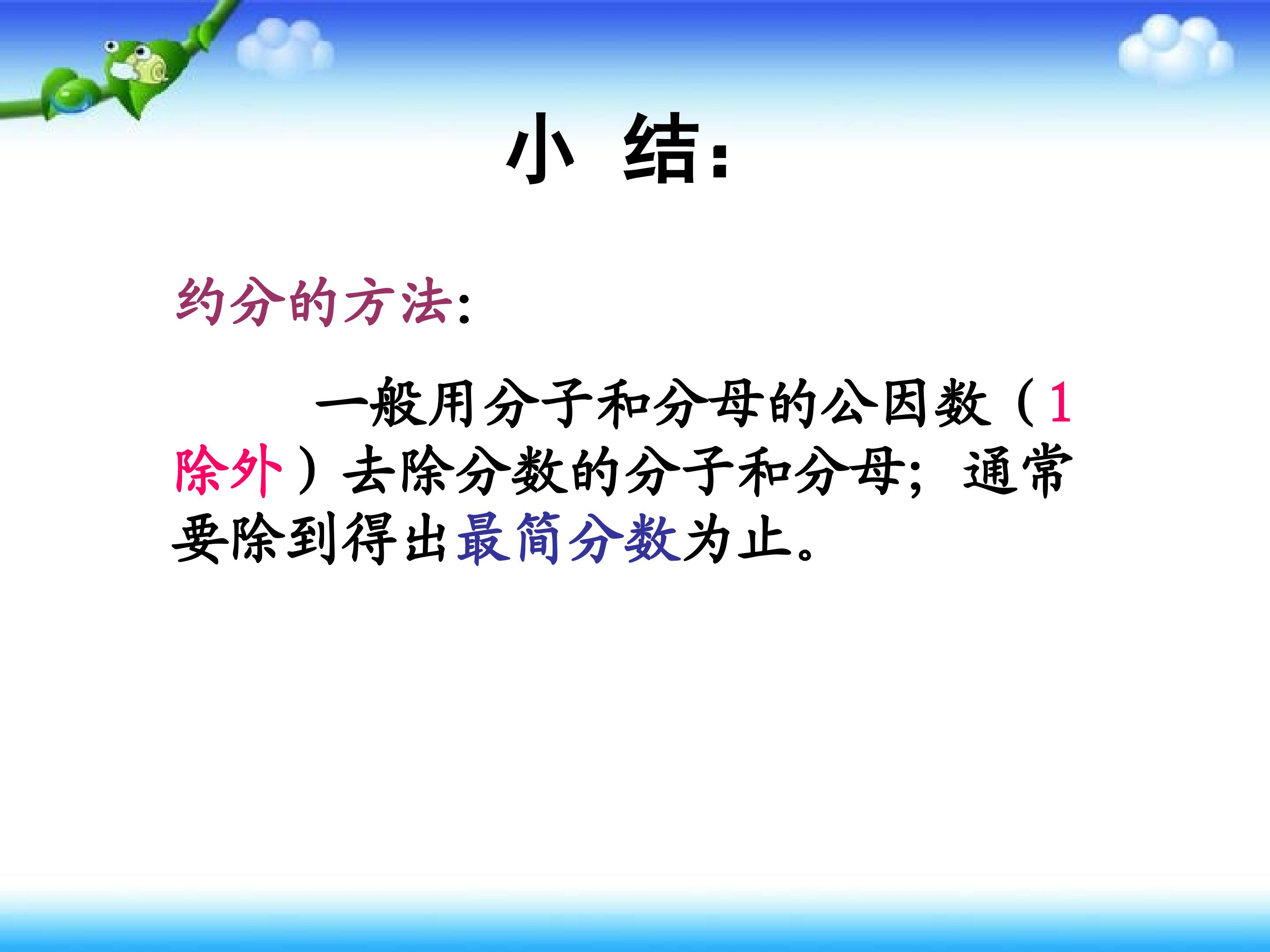 小 结:

约分的方法:

一般用分子和分母的公因数（1除外）去除分数的分子和分母；通常要除到得出最简分数为止。